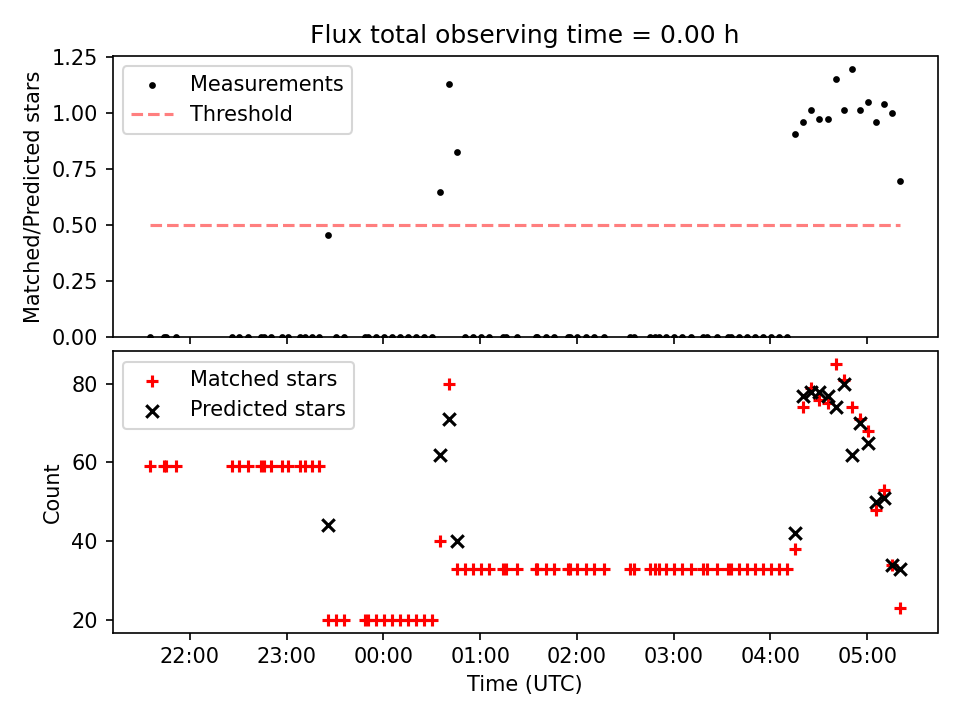 Flux total observing time = 0.00 h

Measurements
Threshold

Matched/Predicted stars

1.25
1.00
0.75
0.50
0.25
0.00

Matched stars
Predicted stars

Count

80
60
40
20

22:00
23:00
00:00
01:00
02:00
03:00
04:00
05:00

Time (UTC)